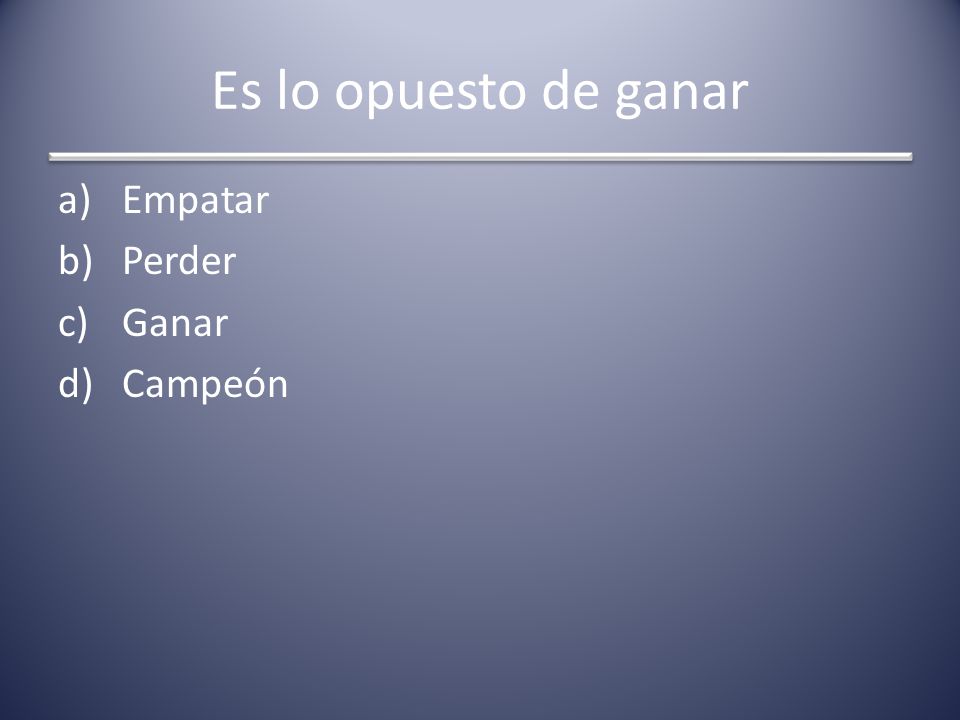 Es lo opuesto de ganar

a) Empatar
b) Perder
c) Ganar
d) Campeón